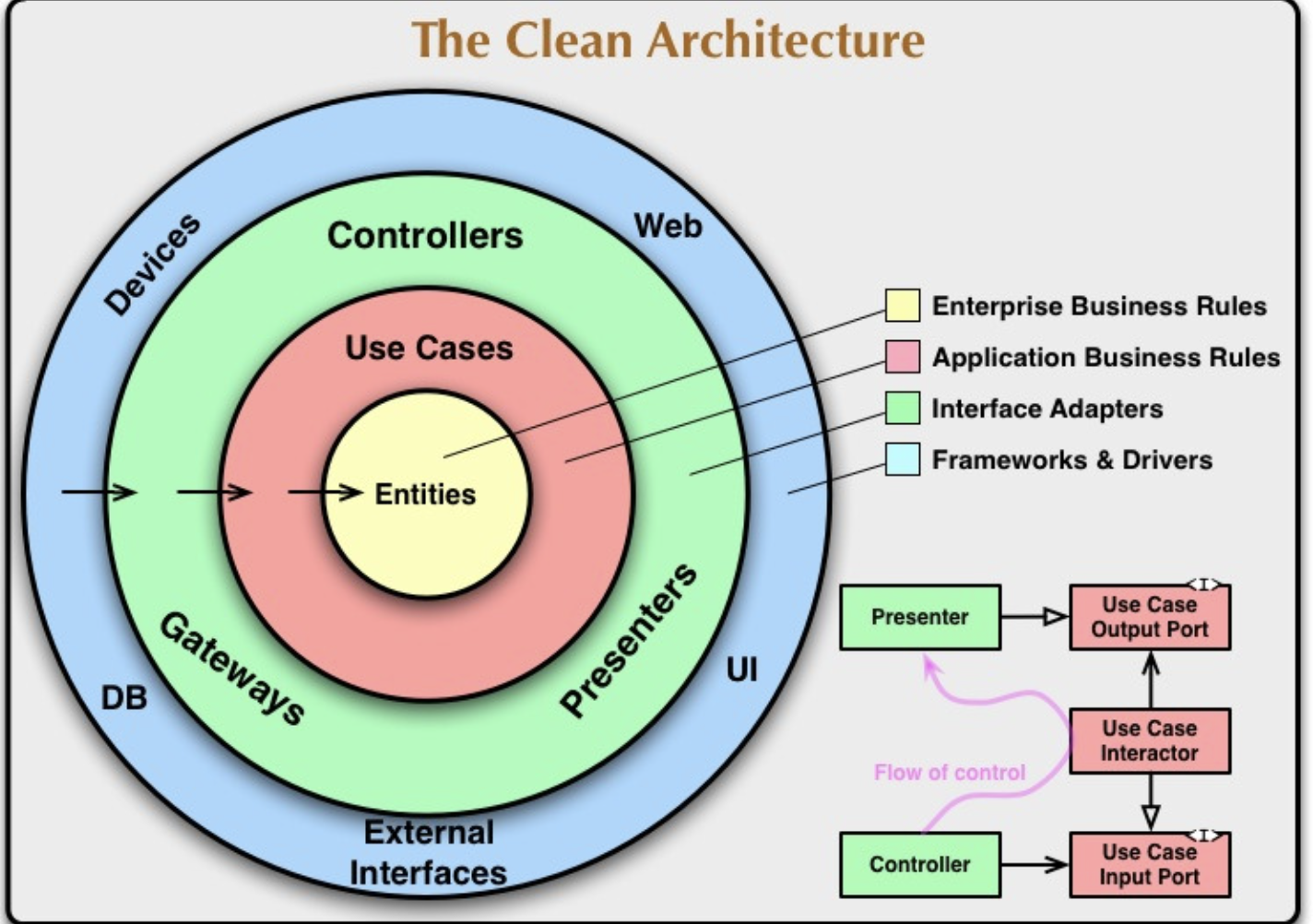 The Clean Architecture

Devices
Web
Controllers
Use Cases
Entities
Gateways
Presenters
DB
UI
External Interfaces

Enterprise Business Rules
Application Business Rules
Interface Adapters
Frameworks & Drivers

Presenter
<I>
Use Case Output Port
Use Case Interactor
Flow of control
Controller
<I>
Use Case Input Port